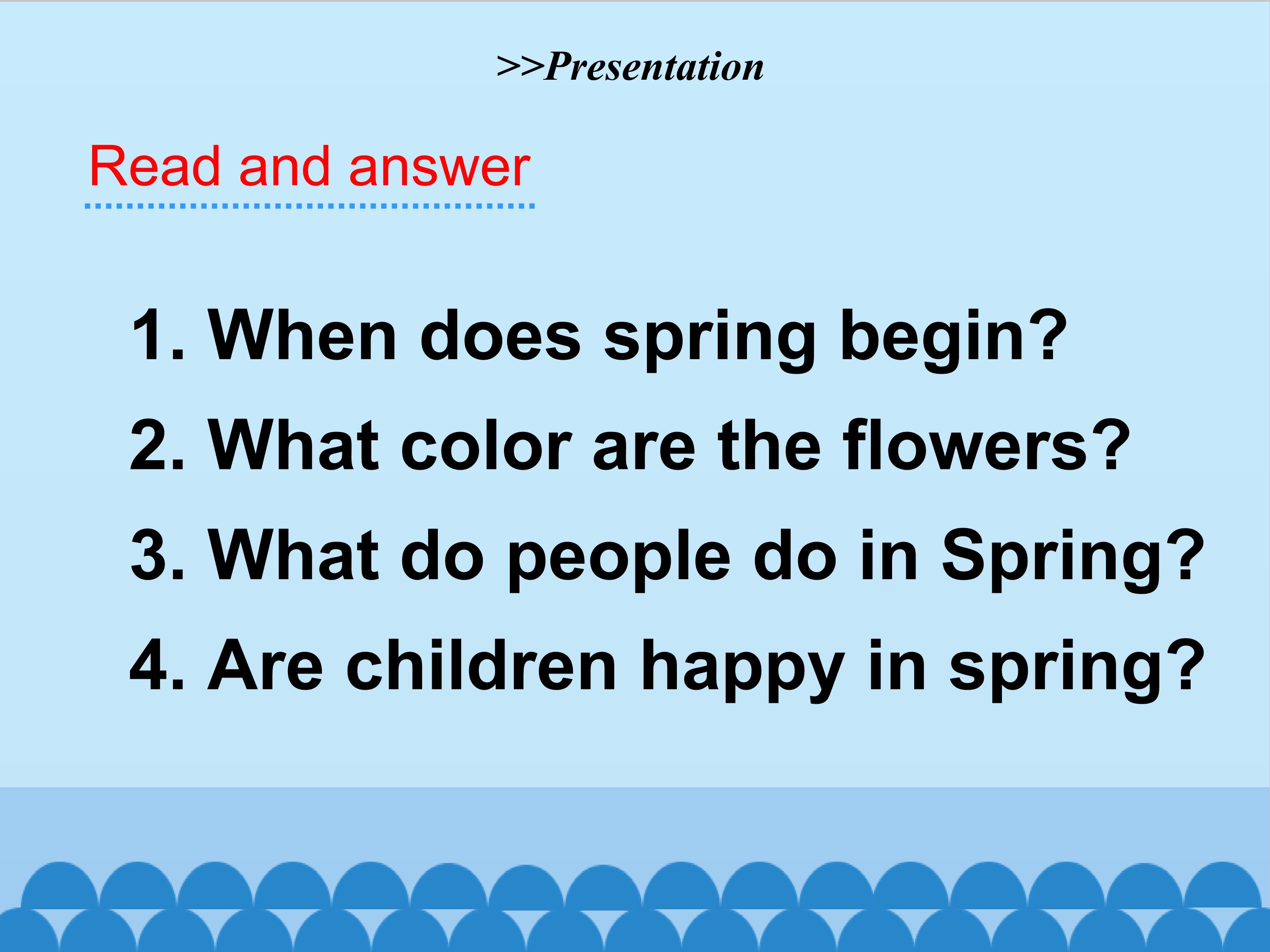 >>Presentation

Read and answer

1. When does spring begin?
2. What color are the flowers?
3. What do people do in Spring?
4. Are children happy in spring?